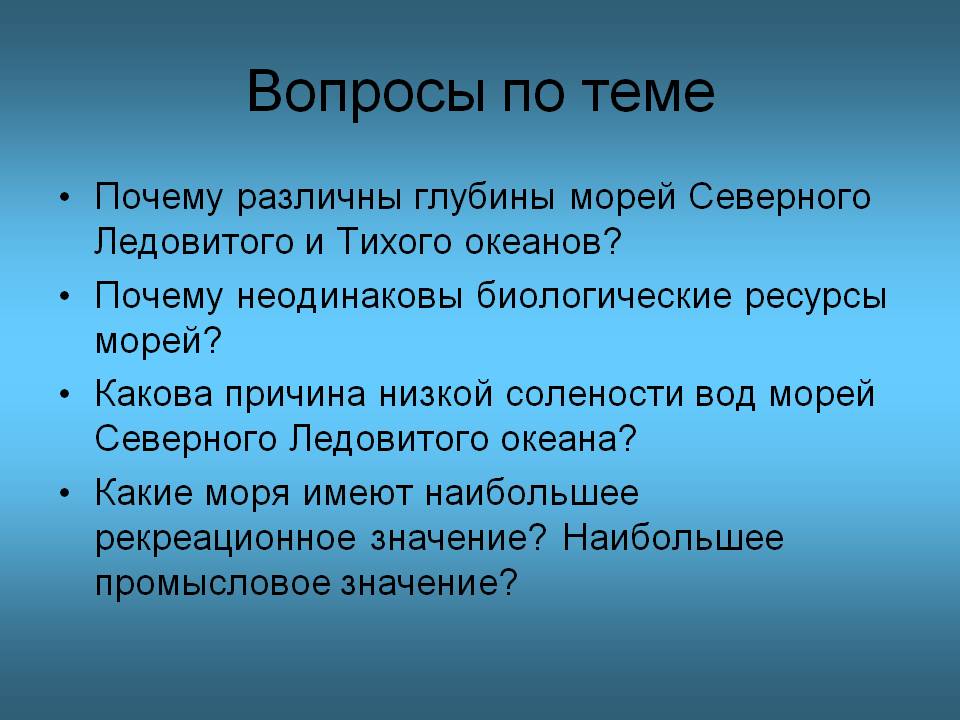 Вопросы по теме

• Почему различны глубины морей Северного Ледовитого и Тихого океанов?
• Почему неодинаковы биологические ресурсы морей?
• Какова причина низкой солености вод морей Северного Ледовитого океана?
• Какие моря имеют наибольшее рекреационное значение? Наибольшее промысловое значение?